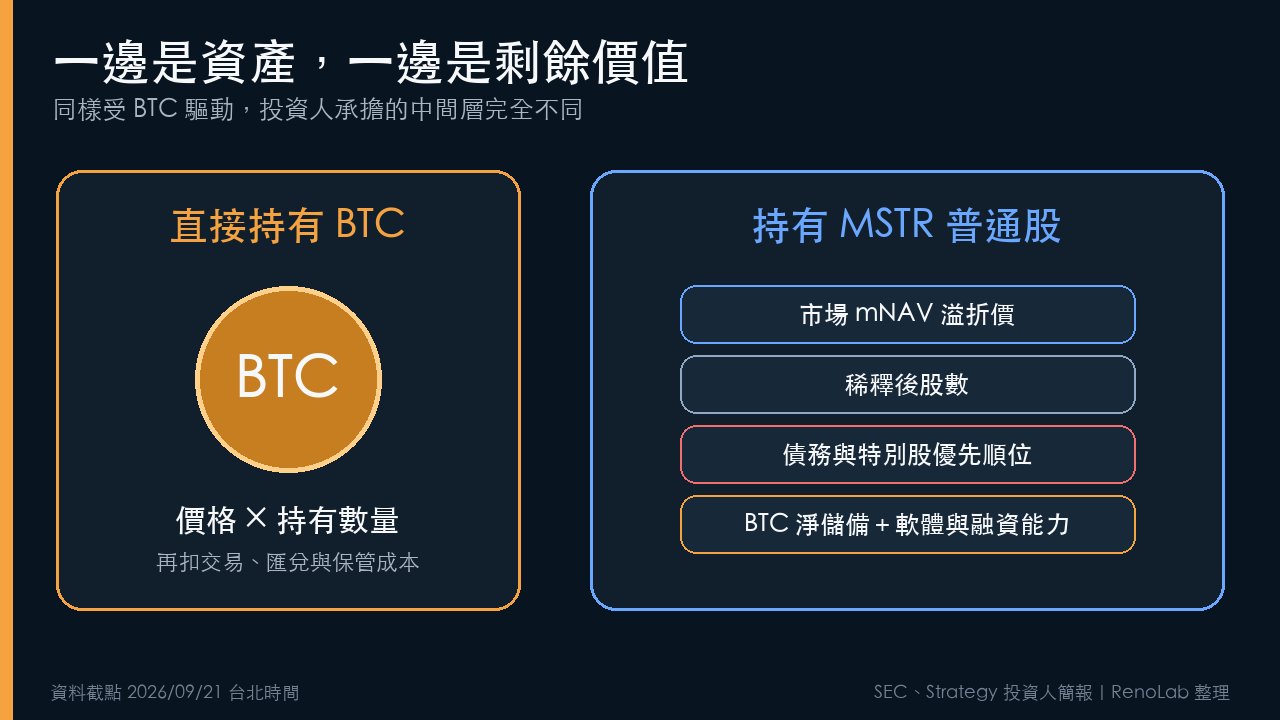 一邊是資產，一邊是剩餘價值
同樣受 BTC 驅動，投資人承擔的中間層完全不同

直接持有 BTC

BTC

價格 × 持有數量
再扣交易、匯兌與保管成本

持有 MSTR 普通股

市場 mNAV 溢折價

稀釋後股數

債務與特別股優先順位

BTC 淨儲備 + 軟體與融資能力

資料截點 2026/09/21 台北時間

SEC、Strategy 投資人簡報 | RenoLab 整理